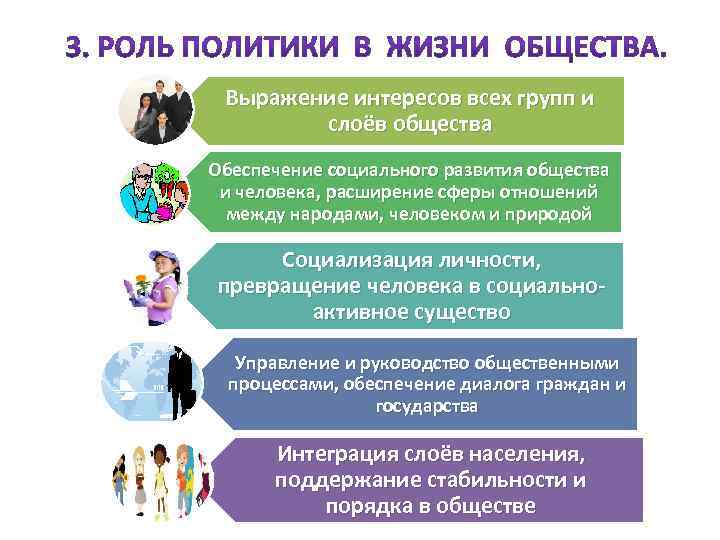 3. РОЛЬ ПОЛИТИКИ В ЖИЗНИ ОБЩЕСТВА.

Выражение интересов всех групп и слоёв общества

Обеспечение социального развития общества и человека, расширение сферы отношений между народами, человеком и природой

Социализация личности, превращение человека в социально-активное существо

Управление и руководство общественными процессами, обеспечение диалога граждан и государства

Интеграция слоёв населения, поддержание стабильности и порядка в обществе